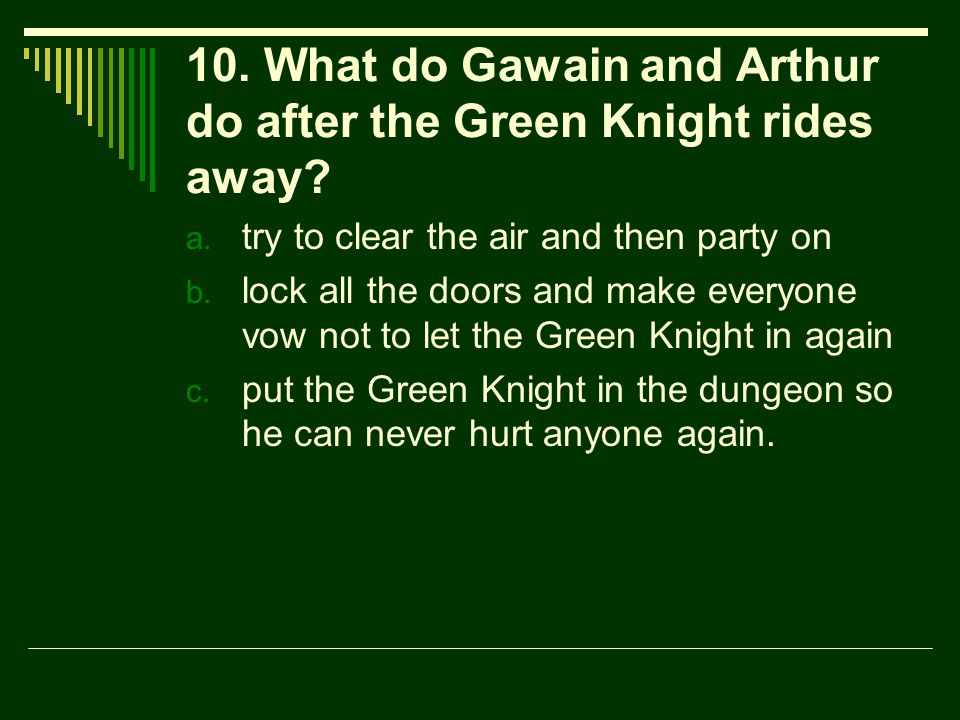 10. What do Gawain and Arthur do after the Green Knight rides away?

a. try to clear the air and then party on

b. lock all the doors and make everyone vow not to let the Green Knight in again

c. put the Green Knight in the dungeon so he can never hurt anyone again.